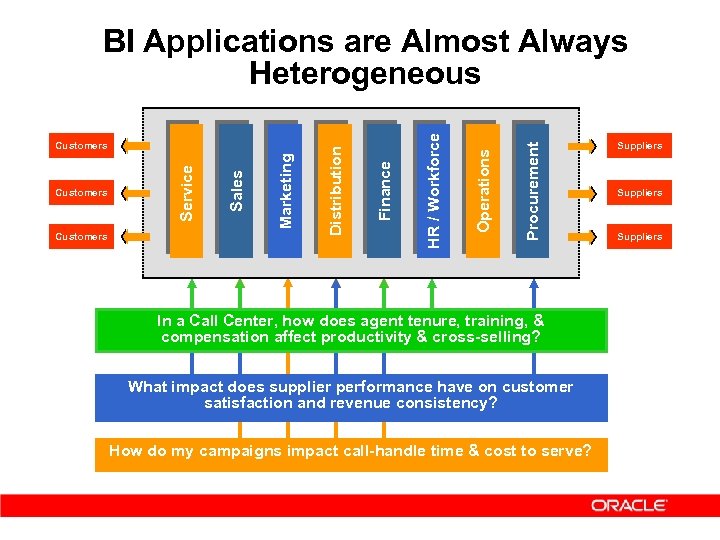 BI Applications are Almost Always Heterogeneous

Customers
Customers
Customers

Service
Sales
Marketing
Distribution
Finance
HR / Workforce
Operations
Procurement

Suppliers
Suppliers
Suppliers

In a Call Center, how does agent tenure, training, & compensation affect productivity & cross-selling?

What impact does supplier performance have on customer satisfaction and revenue consistency?

How do my campaigns impact call-handle time & cost to serve?

ORACLE